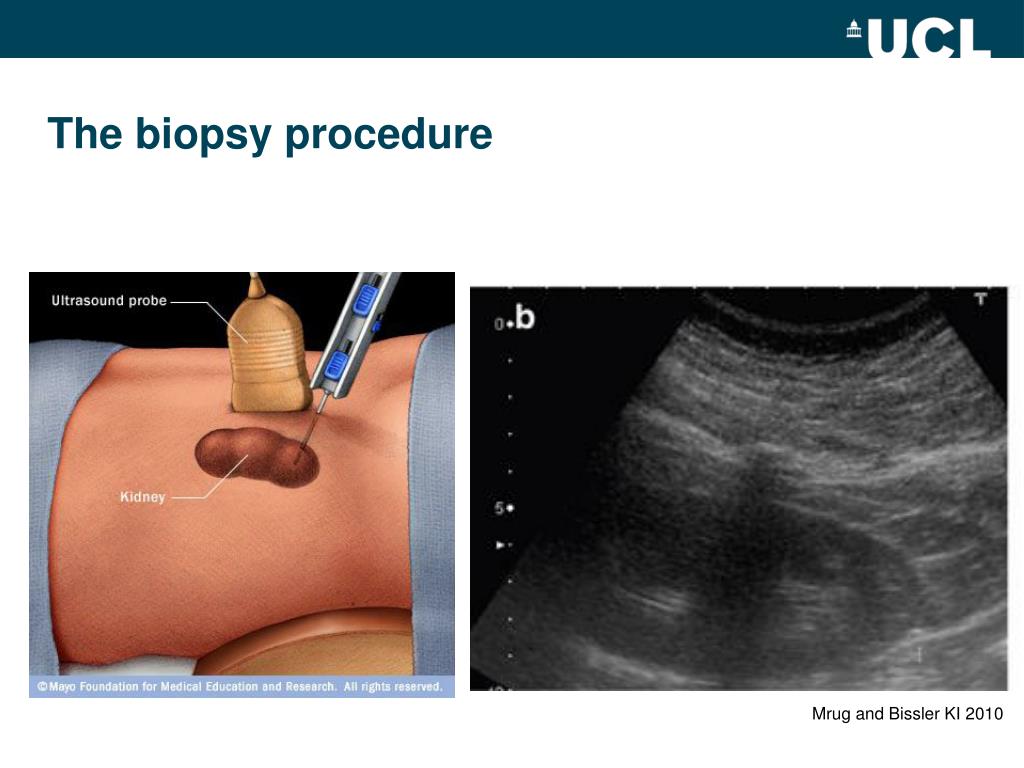 UCL

The biopsy procedure

Ultrasound probe

Kidney

©Mayo Foundation for Medical Education and Research. All rights reserved.

0 b

T

5

Mrug and Bissler KI 2010